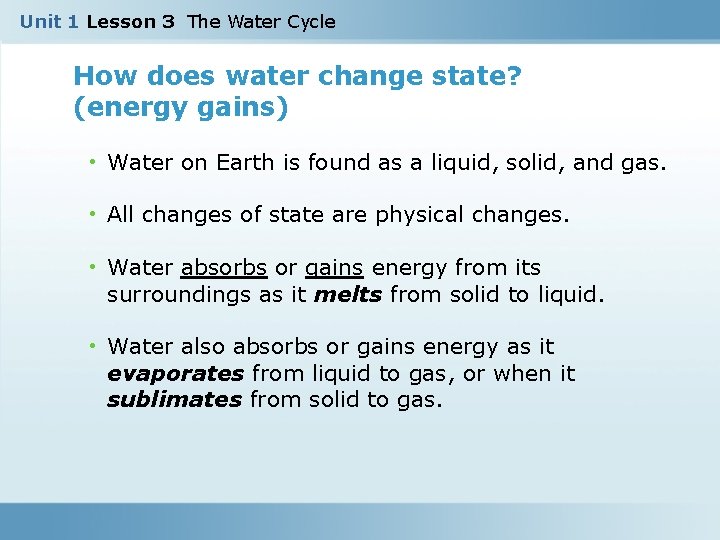 Unit 1 Lesson 3 The Water Cycle

How does water change state? (energy gains)

• Water on Earth is found as a liquid, solid, and gas.

• All changes of state are physical changes.

• Water absorbs or gains energy from its surroundings as it melts from solid to liquid.

• Water also absorbs or gains energy as it evaporates from liquid to gas, or when it sublimates from solid to gas.